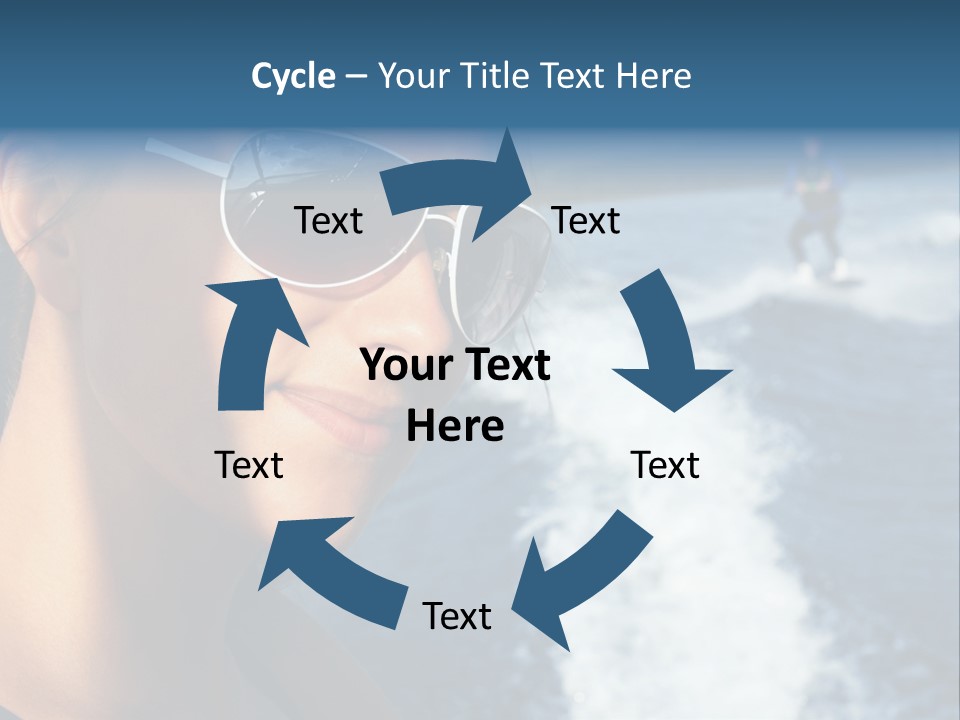 Cycle – Your Title Text Here

Text

Text

Your Text Here

Text

Text

Text